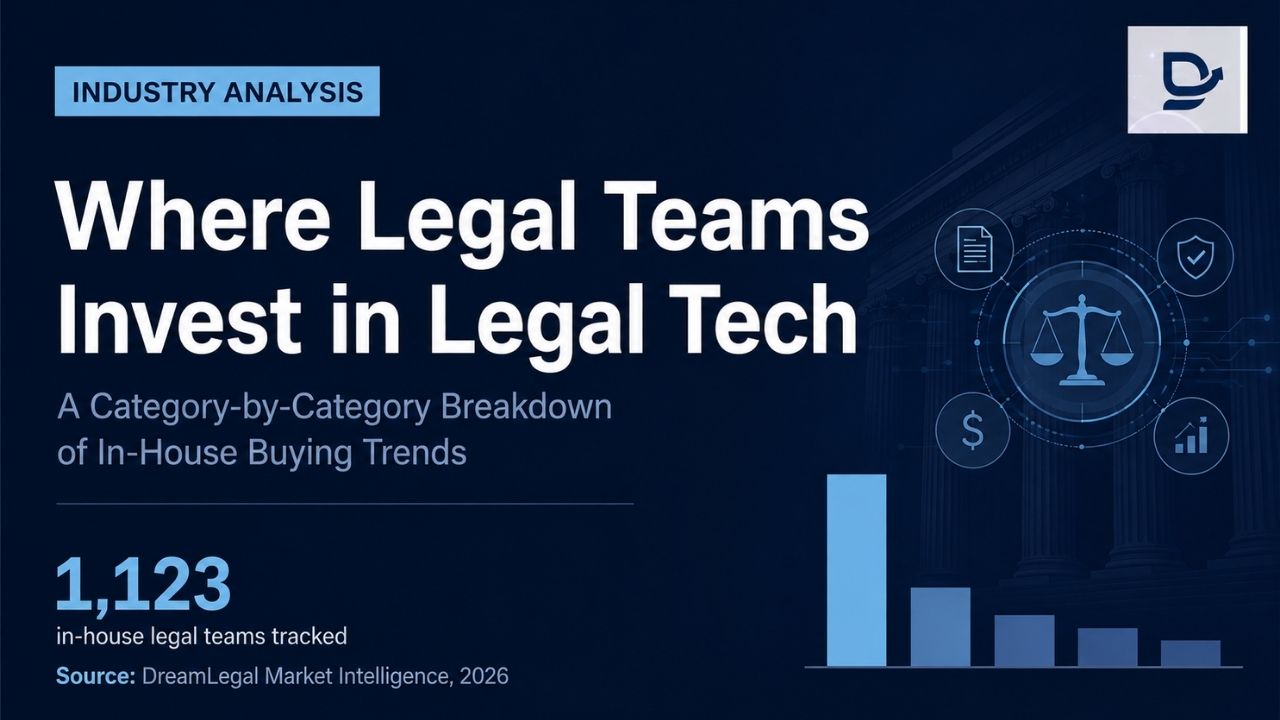 INDUSTRY ANALYSIS

Where Legal Teams Invest in Legal Tech

A Category-by-Category Breakdown of In-House Buying Trends

1,123
in-house legal teams tracked

Source: DreamLegal Market Intelligence, 2026